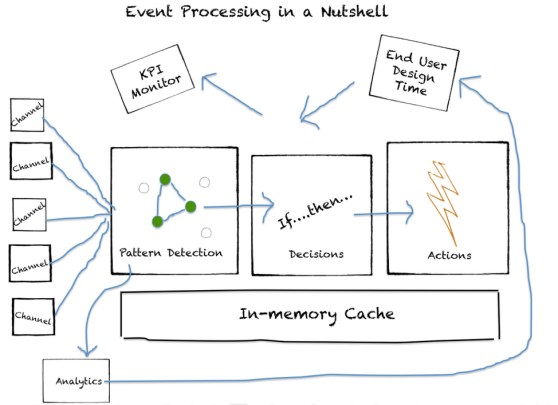 Event Processing in a Nutshell

KPI Monitor

End User Design Time

Channel

Channel

Channel

Channel

Channel

Pattern Detection

If....then...

Decisions

Actions

In-memory Cache

Analytics